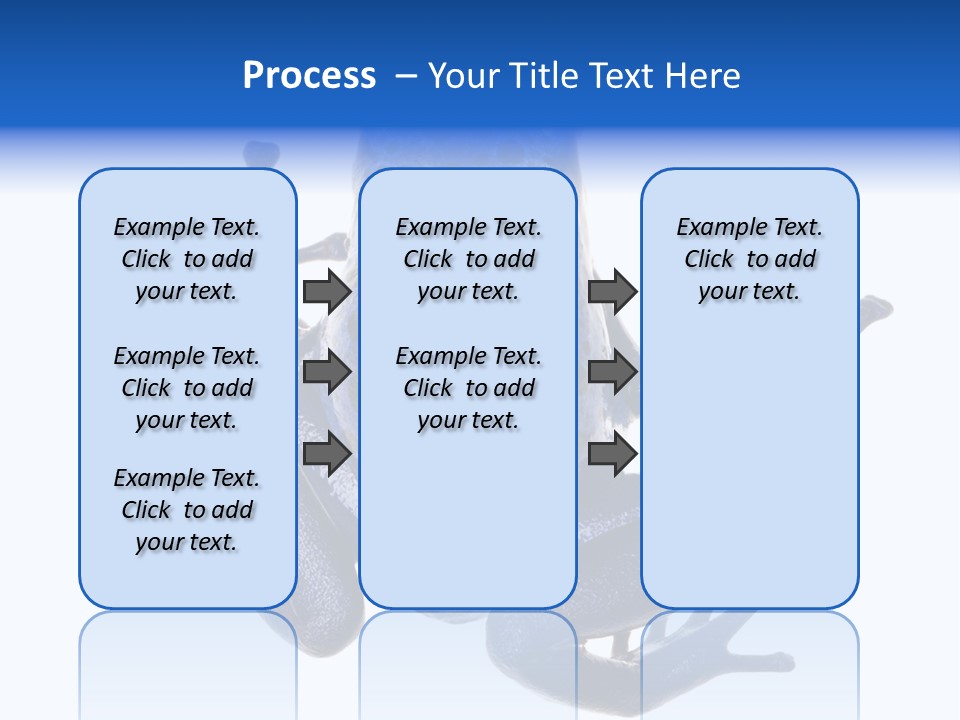 Process – Your Title Text Here

Example Text. Click to add your text.

Example Text. Click to add your text.

Example Text. Click to add your text.

Example Text. Click to add your text.

Example Text. Click to add your text.

Example Text. Click to add your text.